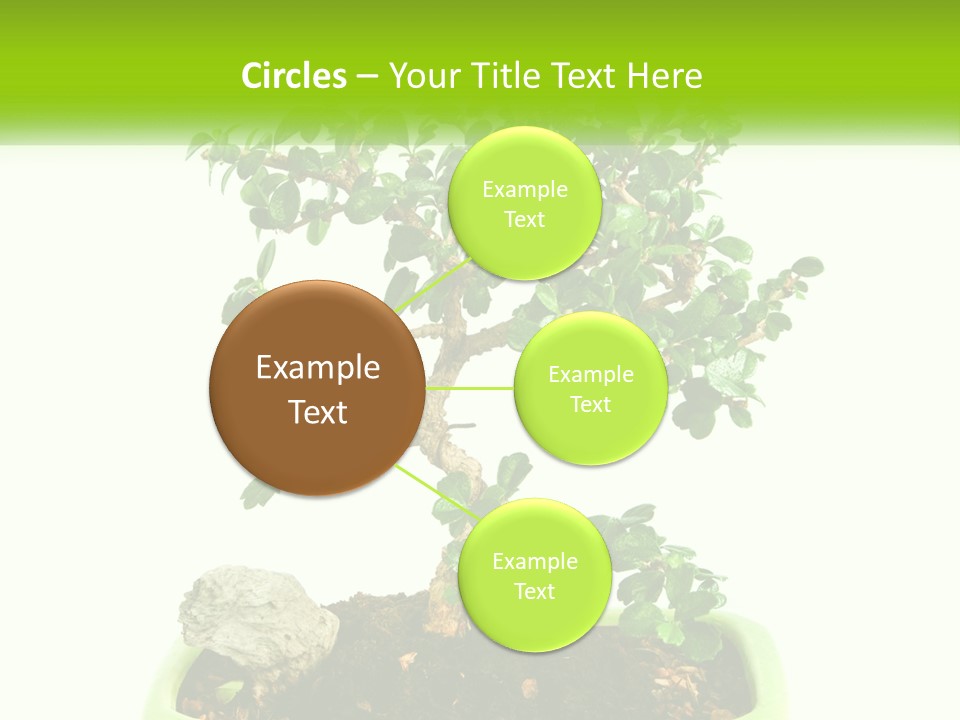 Circles – Your Title Text Here

Example Text

Example Text

Example Text

Example Text